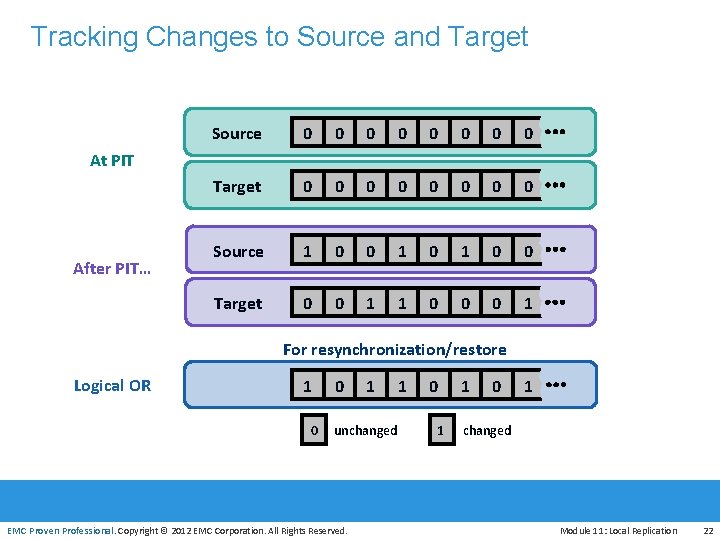 Tracking Changes to Source and Target

At PIT

Source 0 0 0 0 0 0 0 0 •••

Target 0 0 0 0 0 0 0 0 •••

After PIT...

Source 1 0 0 1 0 1 0 0 •••

Target 0 0 1 1 0 0 0 1 •••

For resynchronization/restore

Logical OR 1 0 1 1 0 1 0 1 •••

0 unchanged 1 changed

EMC Proven Professional. Copyright © 2012 EMC Corporation. All Rights Reserved. Module 11: Local Replication 22